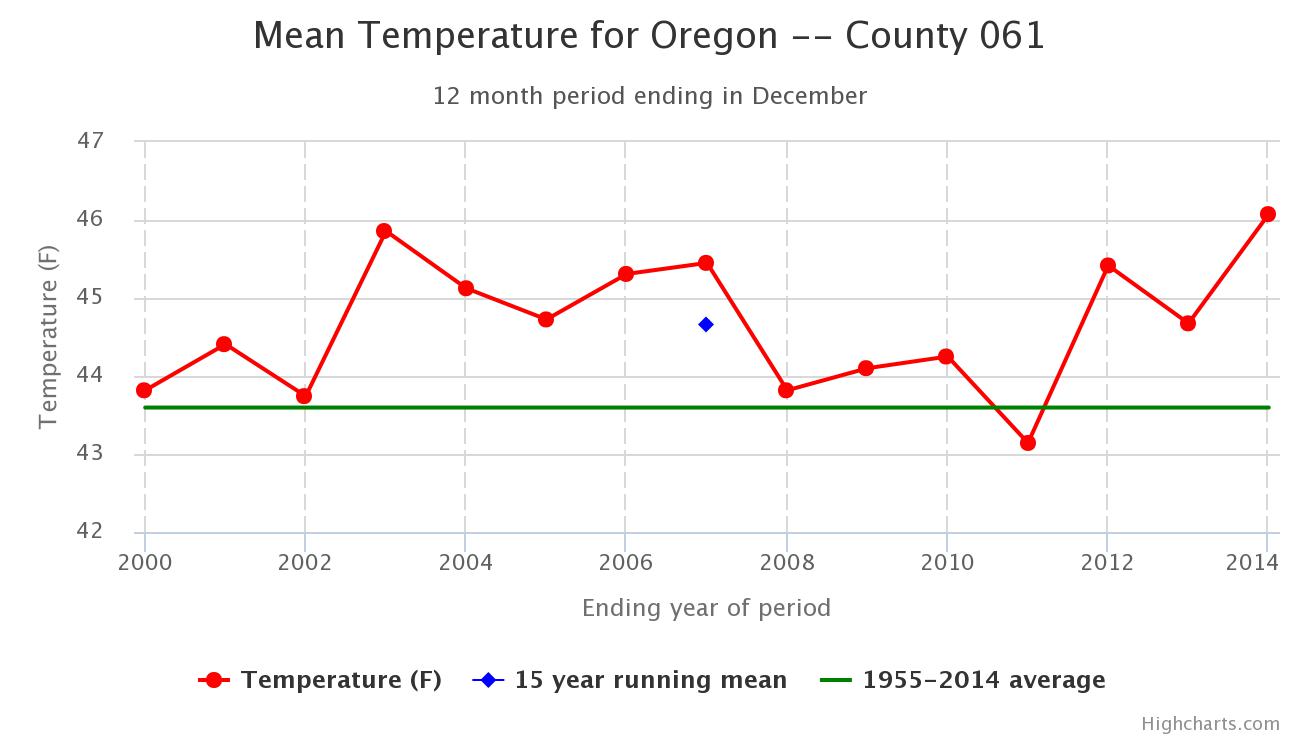 Mean Temperature for Oregon -- County 061

12 month period ending in December

Temperature (F)

47
46
45
44
43
42

2000 2002 2004 2006 2008 2010 2012 2014

Ending year of period

Temperature (F) 15 year running mean 1955-2014 average

Highcharts.com